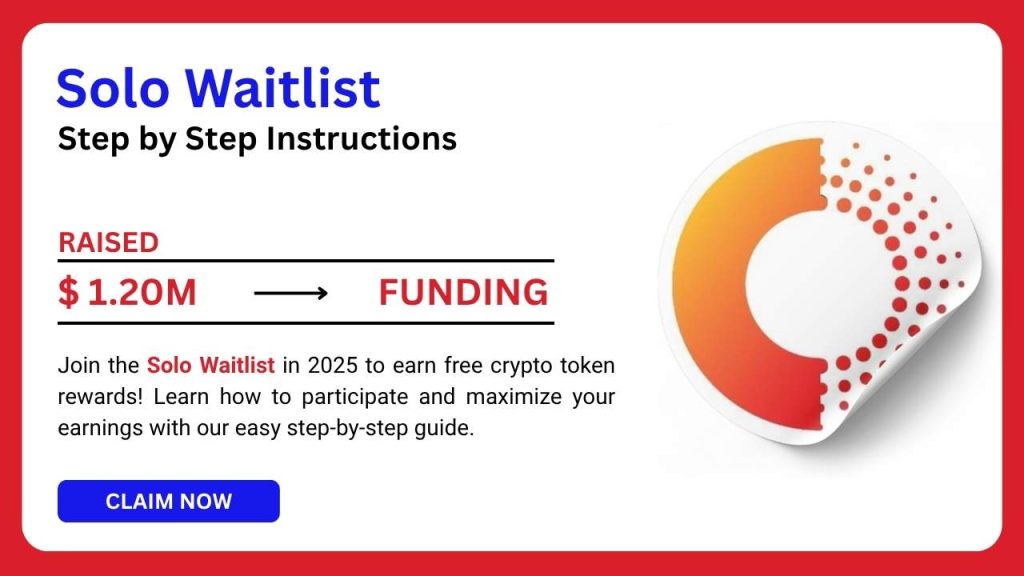 Solo Waitlist
Step by Step Instructions

RAISED
$ 1.20M ⟶ FUNDING

Join the Solo Waitlist in 2025 to earn free crypto token rewards! Learn how to participate and maximize your earnings with our easy step-by-step guide.

CLAIM NOW